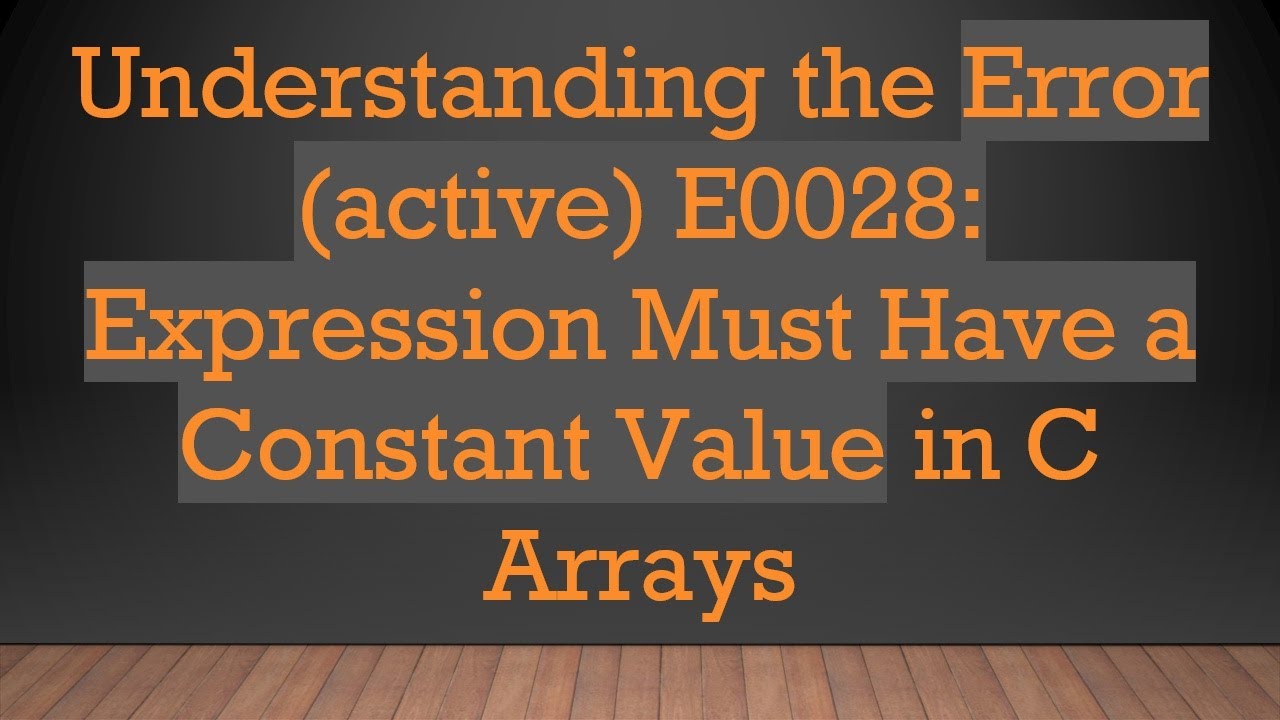 Understanding the Error (active) E0028: Expression Must Have a Constant Value in C Arrays